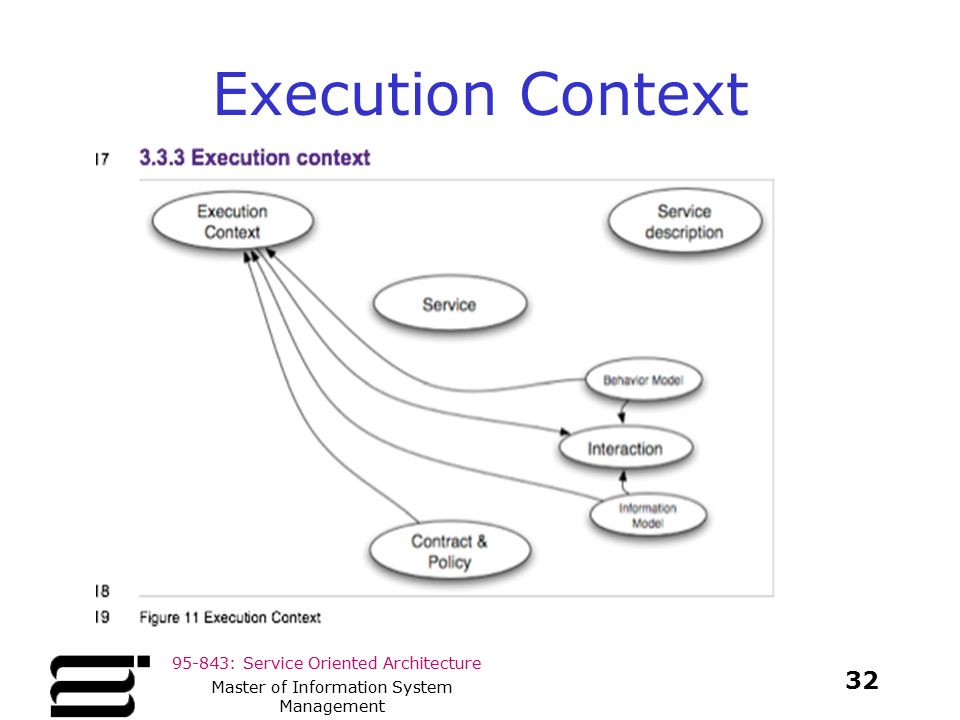 Execution Context

17 3.3.3 Execution context

Execution Context

Service description

Service

Behavior Model

Interaction

Information Model

Contract & Policy

18

19 Figure 11 Execution Context

95-843: Service Oriented Architecture

Master of Information System Management

32